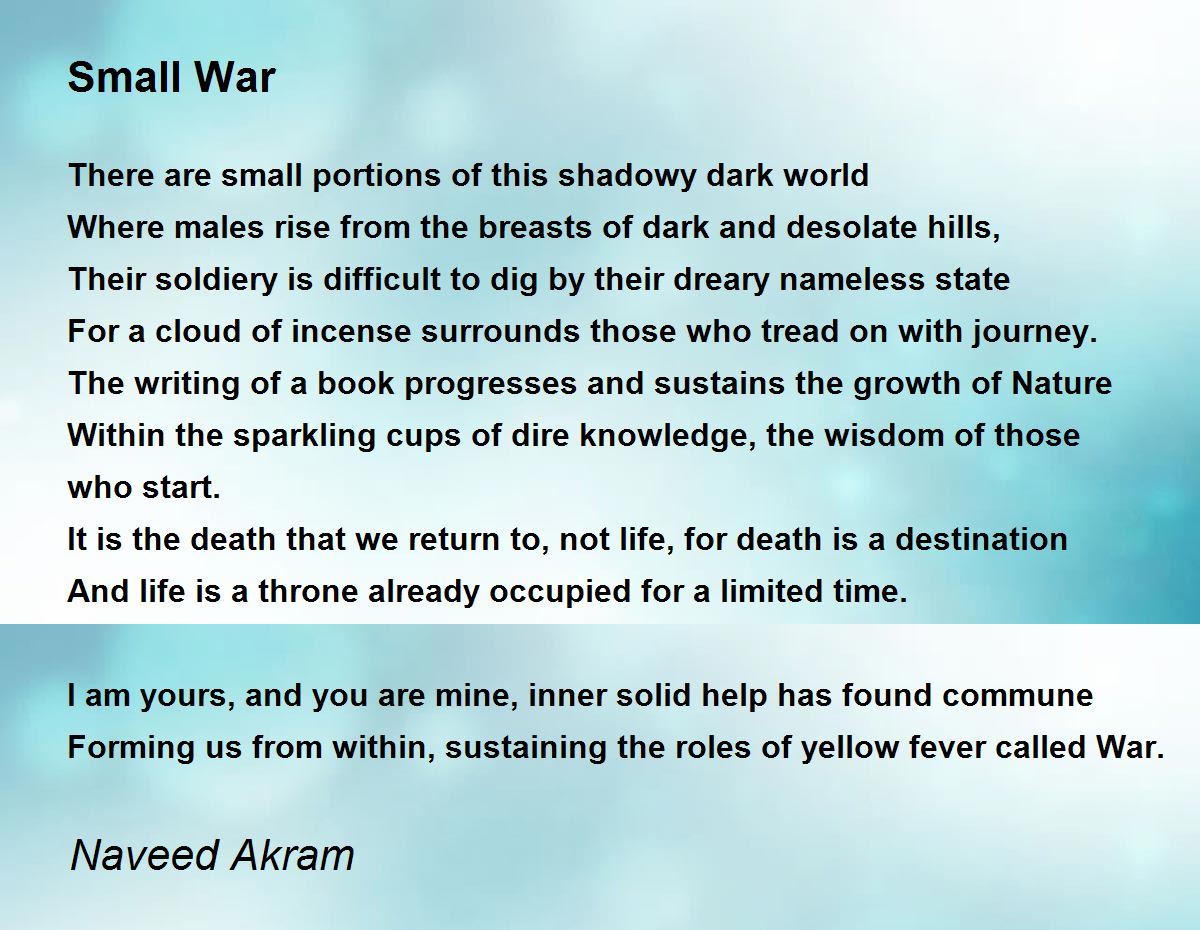 Small War

There are small portions of this shadowy dark world
Where males rise from the breasts of dark and desolate hills,
Their soldiery is difficult to dig by their dreary nameless state
For a cloud of incense surrounds those who tread on with journey.
The writing of a book progresses and sustains the growth of Nature
Within the sparkling cups of dire knowledge, the wisdom of those who start.
It is the death that we return to, not life, for death is a destination
And life is a throne already occupied for a limited time.

I am yours, and you are mine, inner solid help has found commune
Forming us from within, sustaining the roles of yellow fever called War.

Naveed Akram